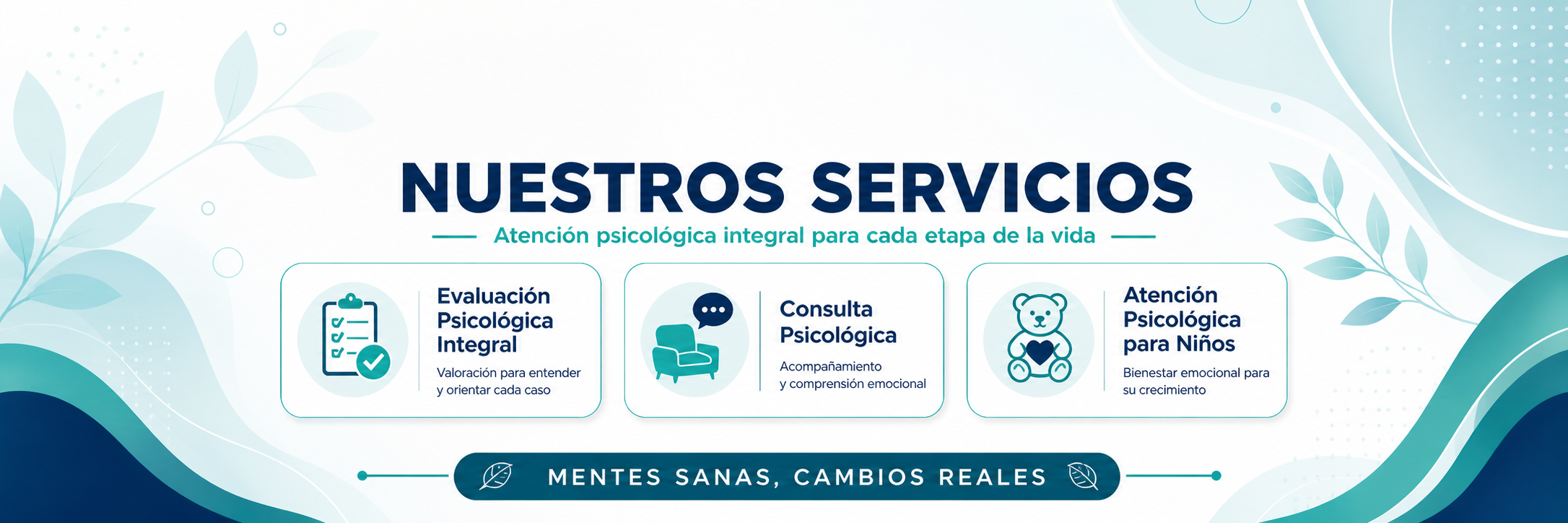 NUESTROS SERVICIOS

Atención psicológica integral para cada etapa de la vida

Evaluación Psicológica Integral
Valoración para entender y orientar cada caso

Consulta Psicológica
Acompañamiento y comprensión emocional

Atención Psicológica para Niños
Bienestar emocional para su crecimiento

MENTES SANAS, CAMBIOS REALES